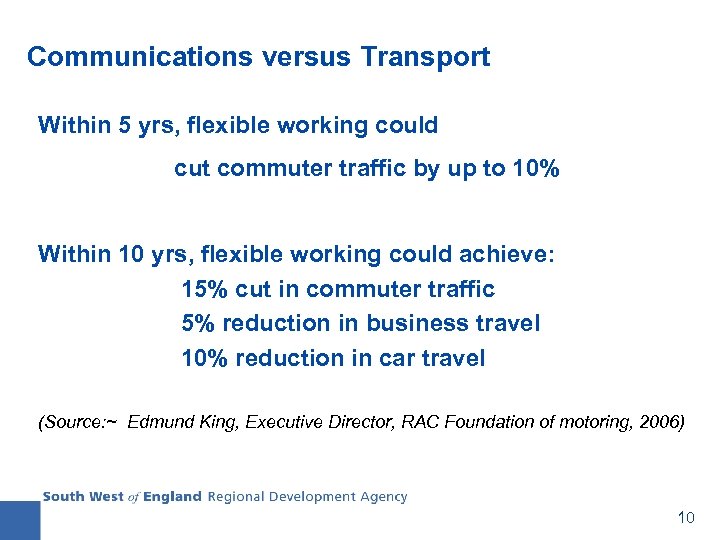 Communications versus Transport

Within 5 yrs, flexible working could cut commuter traffic by up to 10%

Within 10 yrs, flexible working could achieve:
15% cut in commuter traffic
5% reduction in business travel
10% reduction in car travel

(Source:~ Edmund King, Executive Director, RAC Foundation of motoring, 2006)

South West of England Regional Development Agency

10